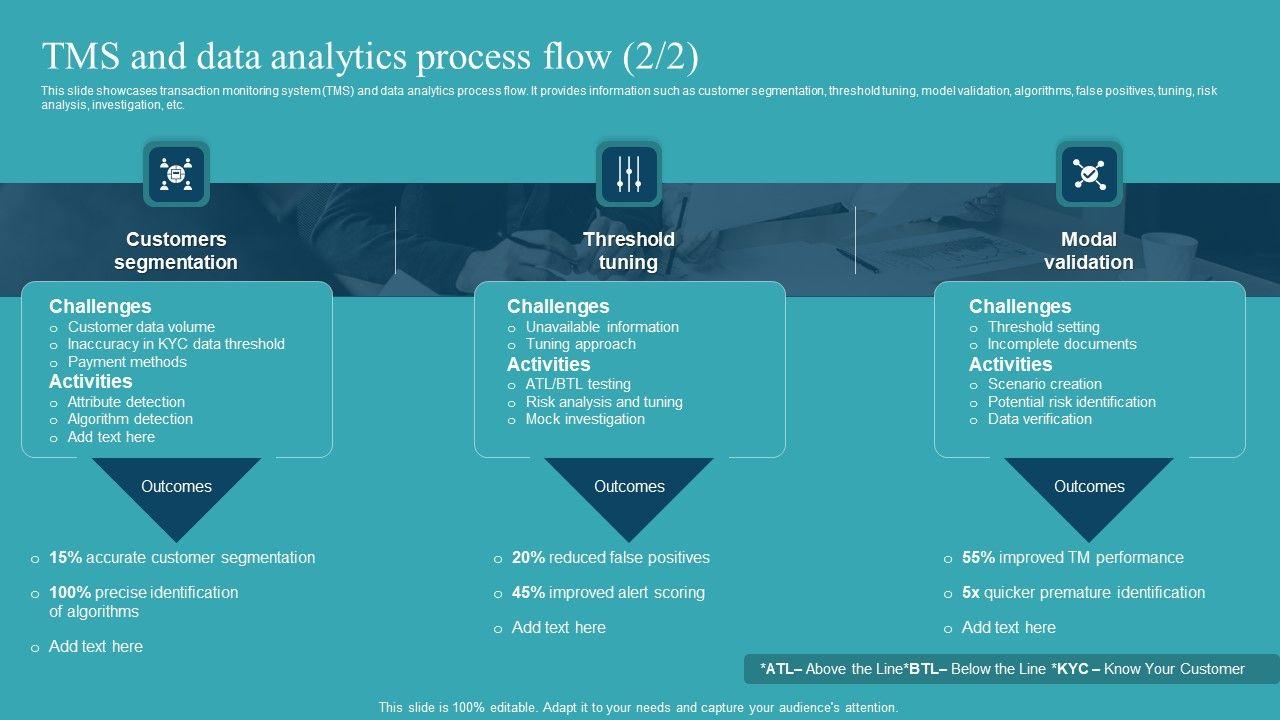 TMS and data analytics process flow (2/2)

This slide showcases transaction monitoring system (TMS) and data analytics process flow. It provides information such as customer segmentation, threshold tuning, model validation, algorithms, false positives, tuning, risk analysis, investigation, etc.

Customers segmentation

Challenges
o Customer data volume
o Inaccuracy in KYC data threshold
o Payment methods
Activities
o Attribute detection
o Algorithm detection
o Add text here

Outcomes

o 15% accurate customer segmentation
o 100% precise identification of algorithms
o Add text here

Threshold tuning

Challenges
o Unavailable information
o Tuning approach
Activities
o ATL/BTL testing
o Risk analysis and tuning
o Mock investigation

Outcomes

o 20% reduced false positives
o 45% improved alert scoring
o Add text here

Modal validation

Challenges
o Threshold setting
o Incomplete documents
Activities
o Scenario creation
o Potential risk identification
o Data verification

Outcomes

o 55% improved TM performance
o 5x quicker premature identification
o Add text here

*ATL– Above the Line*BTL– Below the Line *KYC – Know Your Customer

This slide is 100% editable. Adapt it to your needs and capture your audience's attention.